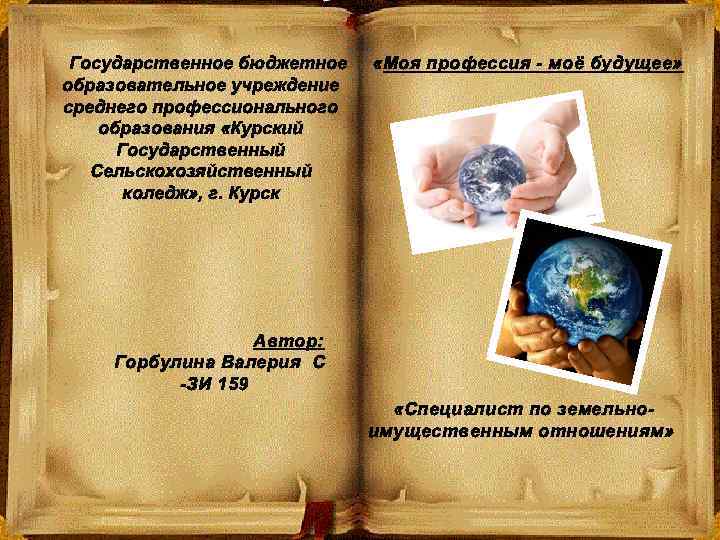 Государственное бюджетное образовательное учреждение среднего профессионального образования «Курский Государственный Сельскохозяйственный коледж», г. Курск

Автор:
Горбулина Валерия С -ЗИ 159

«Моя профессия - моё будущее»

«Специалист по земельно-имущественным отношениям»